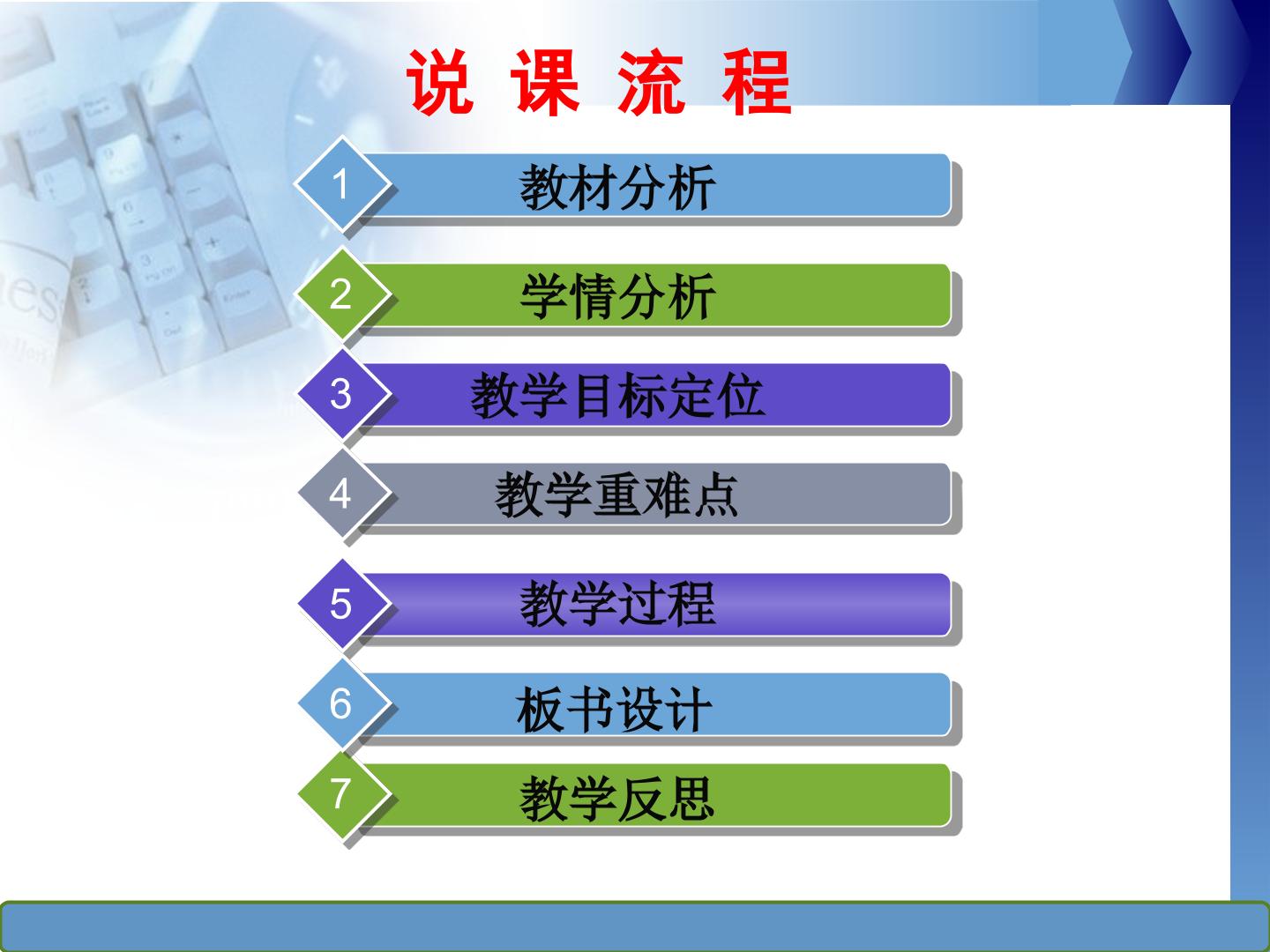 说 课 流 程

1 教材分析

2 学情分析

3 教学目标定位

4 教学重难点

5 教学过程

6 板书设计

7 教学反思